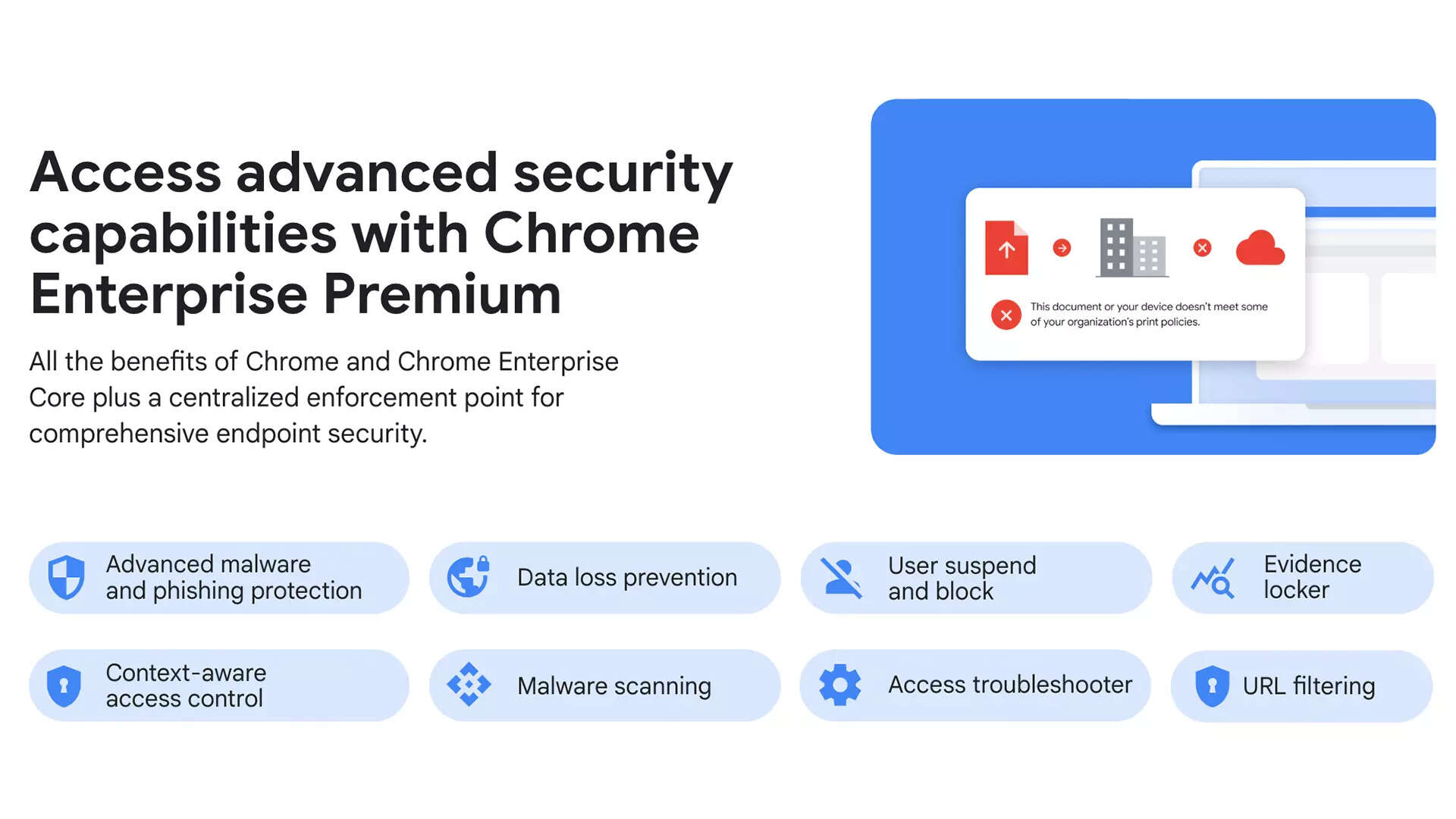 Access advanced security capabilities with Chrome Enterprise Premium

All the benefits of Chrome and Chrome Enterprise Core plus a centralized enforcement point for comprehensive endpoint security.

This document or your device doesn't meet some of your organization's print policies.

Advanced malware and phishing protection

Data loss prevention

User suspend and block

Evidence locker

Context-aware access control

Malware scanning

Access troubleshooter

URL filtering